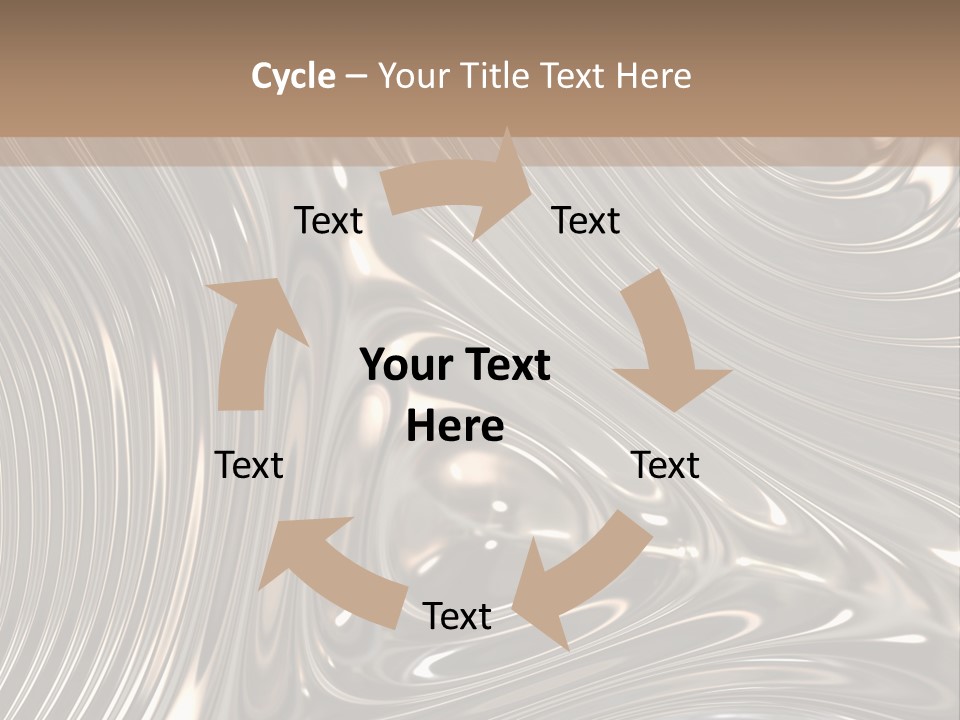 Cycle – Your Title Text Here

Text

Text

Your Text Here

Text

Text

Text